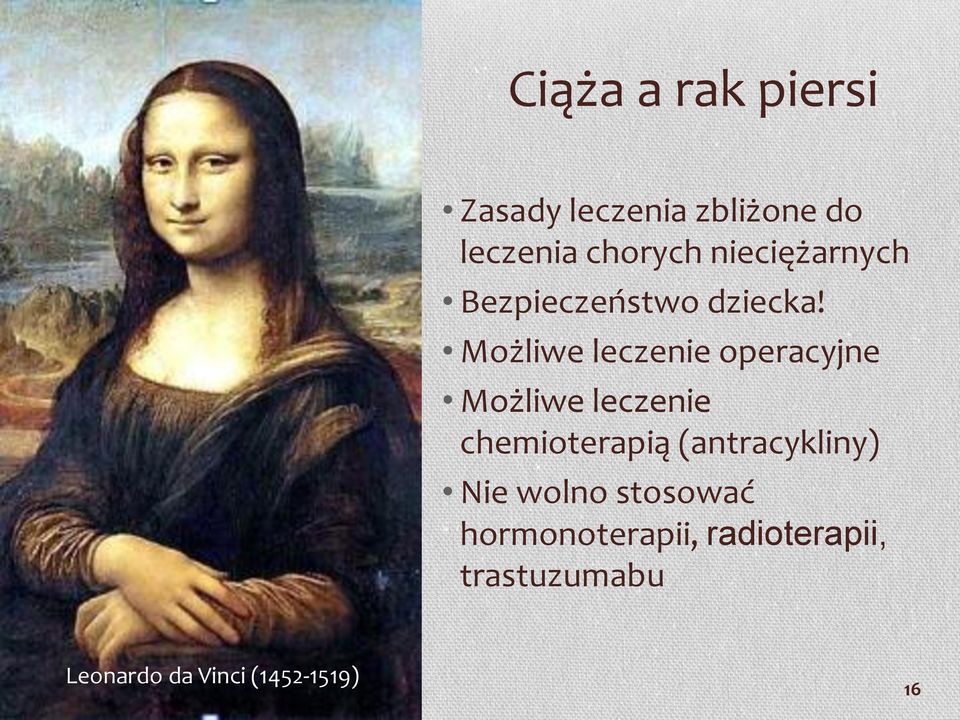 Ciąża a rak piersi

• Zasady leczenia zbliżone do leczenia chorych nieciężarnych
• Bezpieczeństwo dziecka!
• Możliwe leczenie operacyjne
• Możliwe leczenie chemioterapią (antracykliny)
• Nie wolno stosować hormonoterapii, radioterapii, trastuzumabu

Leonardo da Vinci (1452-1519)

16